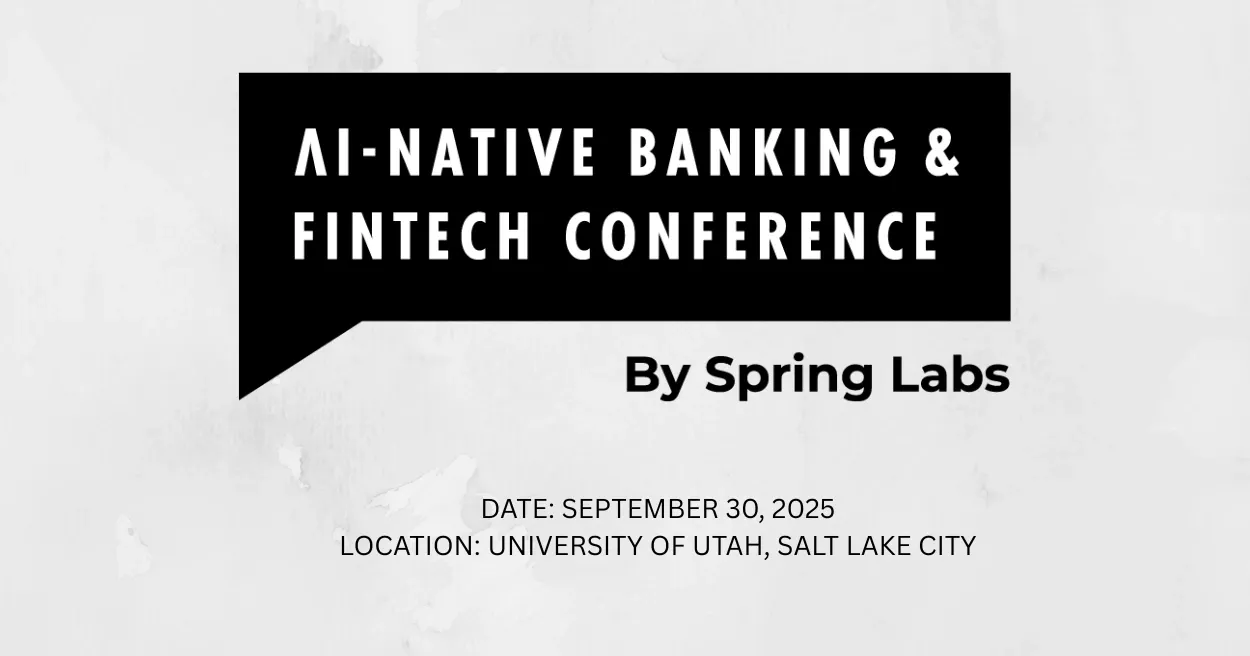 AI-NATIVE BANKING & FINTECH CONFERENCE

By Spring Labs

DATE: SEPTEMBER 30, 2025
LOCATION: UNIVERSITY OF UTAH, SALT LAKE CITY